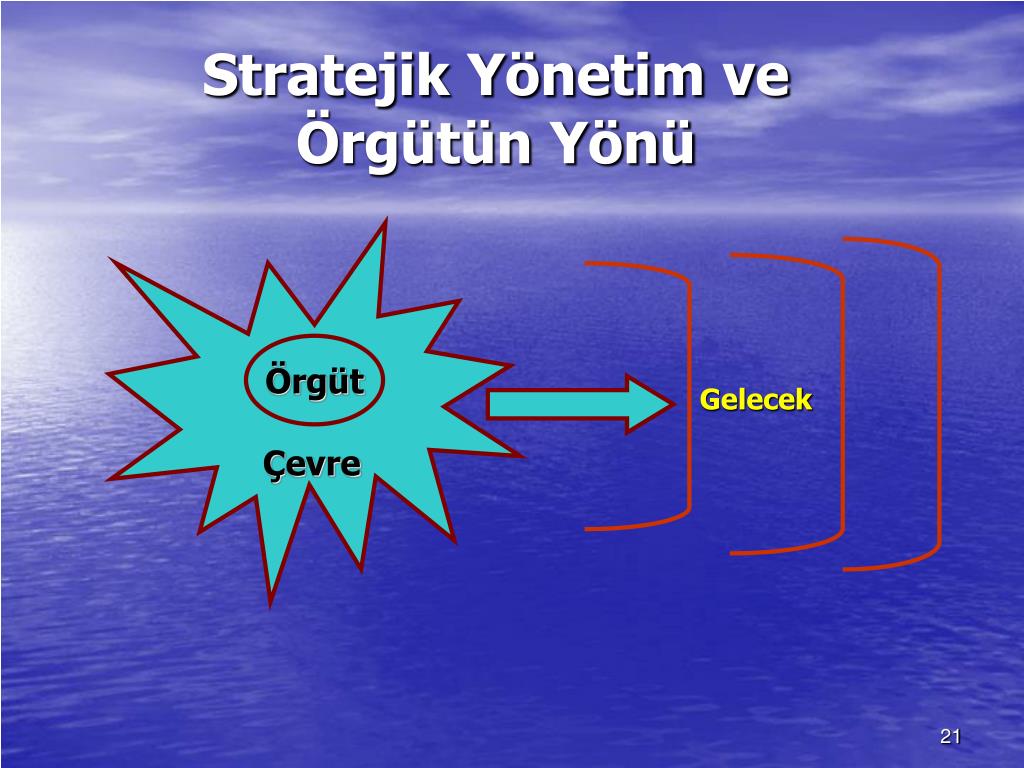 Stratejik Yönetim ve Örgütün Yönü

Örgüt

Çevre

Gelecek

21